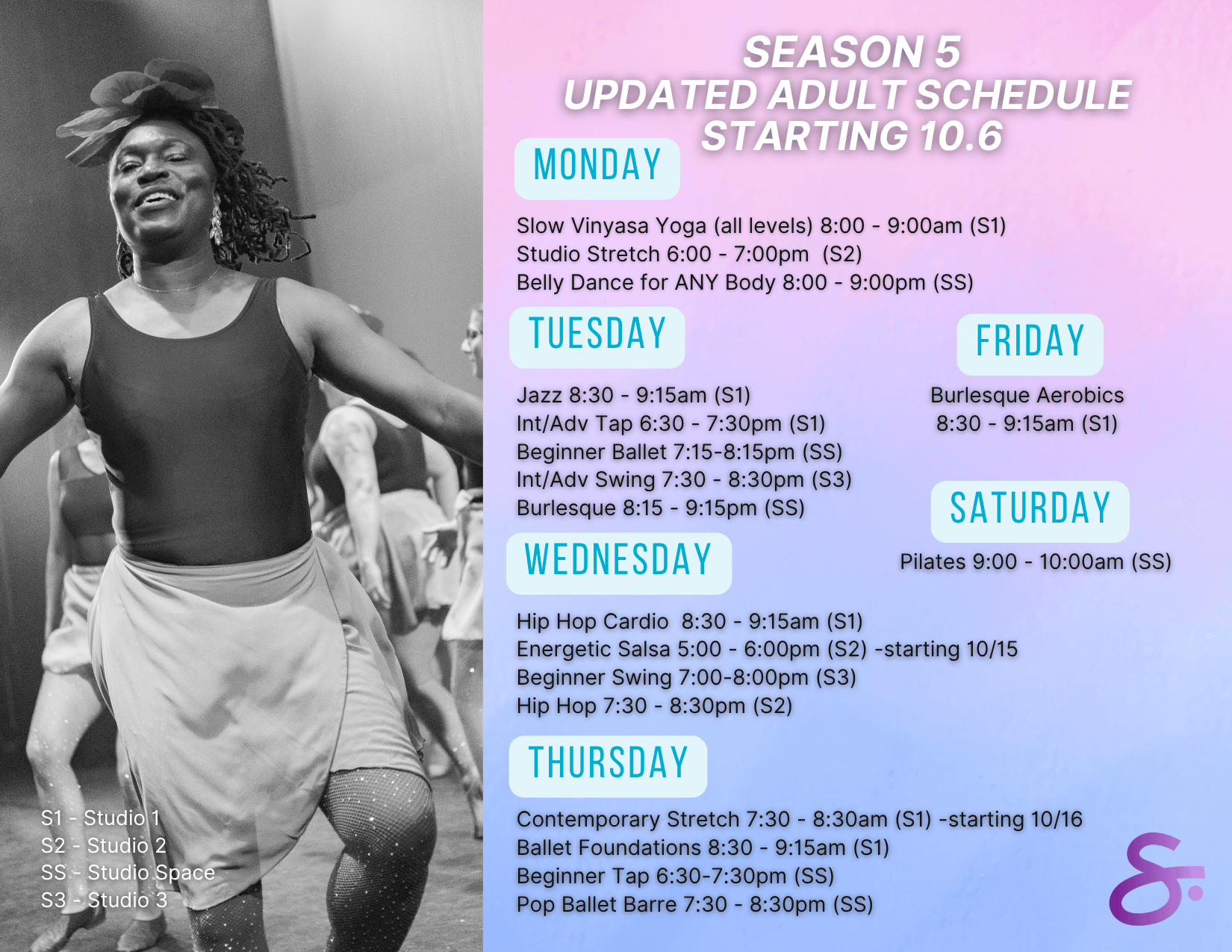 SEASON 5
UPDATED ADULT SCHEDULE
STARTING 10.6

MONDAY

Slow Vinyasa Yoga (all levels) 8:00 - 9:00am (S1)
Studio Stretch 6:00 - 7:00pm (S2)
Belly Dance for ANY Body 8:00 - 9:00pm (SS)

TUESDAY

Jazz 8:30 - 9:15am (S1)
Int/Adv Tap 6:30 - 7:30pm (S1)
Beginner Ballet 7:15-8:15pm (SS)
Int/Adv Swing 7:30 - 8:30pm (S3)
Burlesque 8:15 - 9:15pm (SS)

WEDNESDAY

Hip Hop Cardio 8:30 - 9:15am (S1)
Energetic Salsa 5:00 - 6:00pm (S2) -starting 10/15
Beginner Swing 7:00-8:00pm (S3)
Hip Hop 7:30 - 8:30pm (S2)

THURSDAY

Contemporary Stretch 7:30 - 8:30am (S1) -starting 10/16
Ballet Foundations 8:30 - 9:15am (S1)
Beginner Tap 6:30-7:30pm (SS)
Pop Ballet Barre 7:30 - 8:30pm (SS)

FRIDAY

Burlesque Aerobics
8:30 - 9:15am (S1)

SATURDAY

Pilates 9:00 - 10:00am (SS)

S1 - Studio 1
S2 - Studio 2
SS - Studio Space
S3 - Studio 3